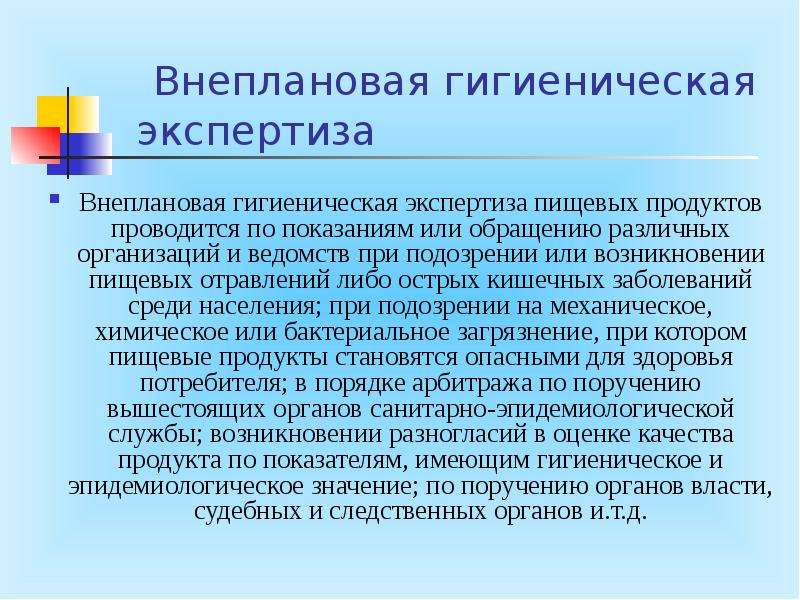 Внеплановая гигиеническая экспертиза

• Внеплановая гигиеническая экспертиза пищевых продуктов проводится по показаниям или обращению различных организаций и ведомств при подозрении или возникновении пищевых отравлений либо острых кишечных заболеваний среди населения; при подозрении на механическое, химическое или бактериальное загрязнение, при котором пищевые продукты становятся опасными для здоровья потребителя; в порядке арбитража по поручению вышестоящих органов санитарно-эпидемиологической службы; возникновении разногласий в оценке качества продукта по показателям, имеющим гигиеническое и эпидемиологическое значение; по поручению органов власти, судебных и следственных органов и.т.д.